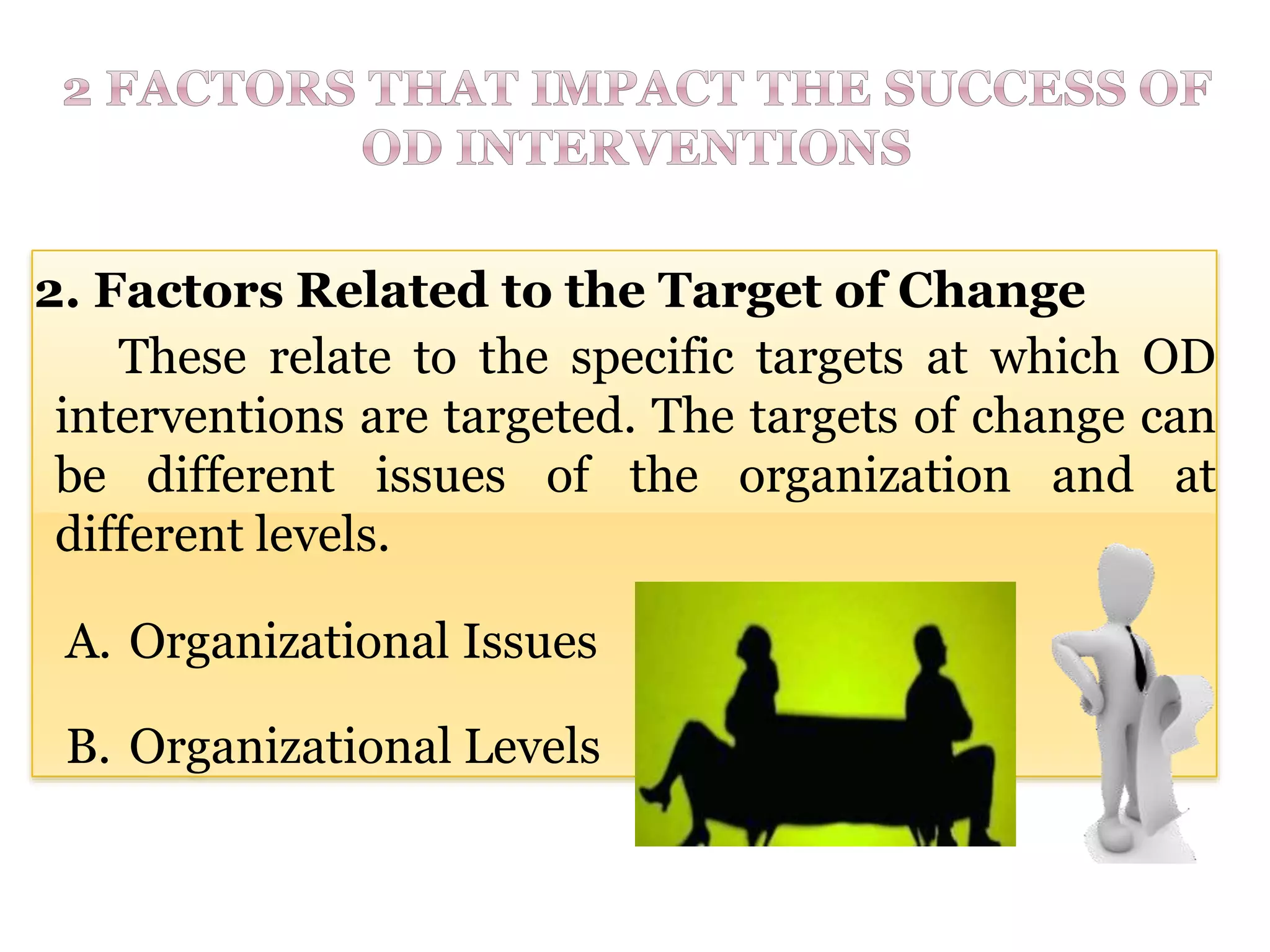 2 FACTORS THAT IMPACT THE SUCCESS OF OD INTERVENTIONS

2. Factors Related to the Target of Change

These relate to the specific targets at which OD interventions are targeted. The targets of change can be different issues of the organization and at different levels.

A. Organizational Issues

B. Organizational Levels